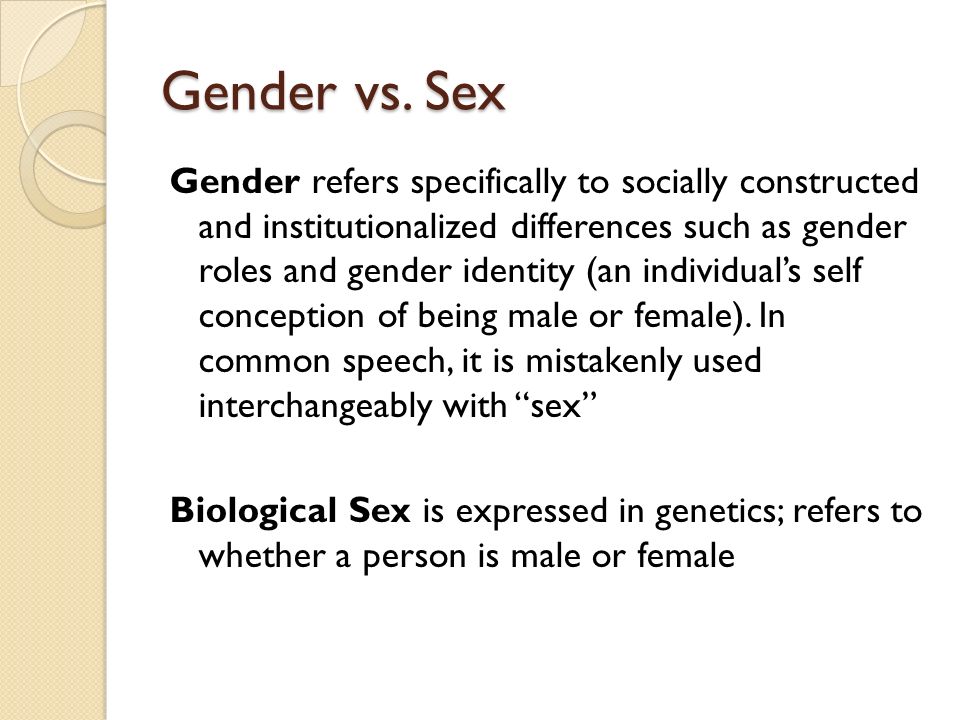 Gender vs. Sex

Gender refers specifically to socially constructed and institutionalized differences such as gender roles and gender identity (an individual's self conception of being male or female). In common speech, it is mistakenly used interchangeably with "sex"

Biological Sex is expressed in genetics; refers to whether a person is male or female